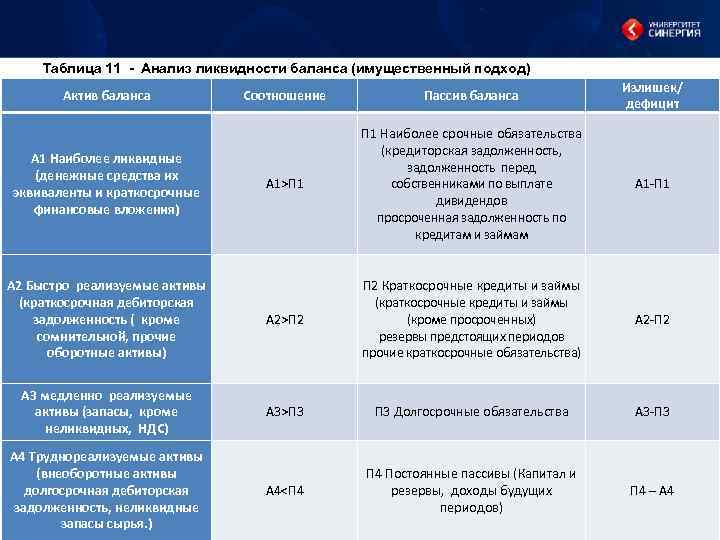 УНИВЕРСИТЕТ СИНЕРГИЯ

Таблица 11 - Анализ ликвидности баланса (имущественный подход)

| Актив баланса | Соотношение | Пассив баланса | Излишек/ дефицит |
|---|---|---|---|
| А1 Наиболее ликвидные (денежные средства их эквиваленты и краткосрочные финансовые вложения) | А1>П1 | П1 Наиболее срочные обязательства (кредиторская задолженность, задолженность перед собственниками по выплате дивидендов просроченная задолженность по кредитам и займам | А1-П1 |
| А2 Быстро реализуемые активы (краткосрочная дебиторская задолженность ( кроме сомнительной, прочие оборотные активы) | А2>П2 | П2 Краткосрочные кредиты и займы (краткосрочные кредиты и займы (кроме просроченных) резервы предстоящих периодов прочие краткосрочные обязательства) | А2-П2 |
| А3 медленно реализуемые активы (запасы, кроме неликвидных, НДС) | А3>П3 | П3 Долгосрочные обязательства | А3-П3 |
| А4 Труднореализуемые активы (внеоборотные активы долгосрочная дебиторская задолженность, неликвидные запасы сырья.) | А4<П4 | П4 Постоянные пассивы (Капитал и резервы, доходы будущих периодов) | П4 – А4 |